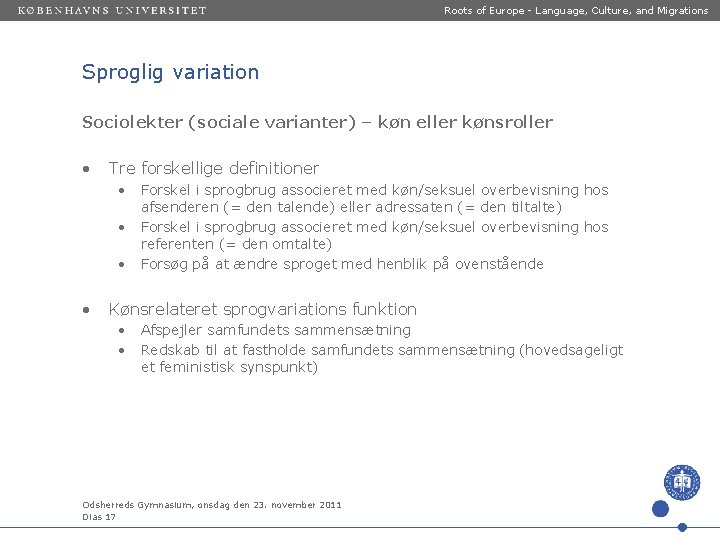 KØBENHAVNS UNIVERSITET

Roots of Europe - Language, Culture, and Migrations

Sproglig variation

Sociolekter (sociale varianter) – køn eller kønsroller

• Tre forskellige definitioner
  • Forskel i sprogbrug associeret med køn/seksuel overbevisning hos afsenderen (= den talende) eller adressaten (= den tiltalte)
  • Forskel i sprogbrug associeret med køn/seksuel overbevisning hos referenten (= den omtalte)
  • Forsøg på at ændre sproget med henblik på ovenstående

• Kønsrelateret sprogvariations funktion
  • Afspejler samfundets sammensætning
  • Redskab til at fastholde samfundets sammensætning (hovedsageligt et feministisk synspunkt)

Odsherreds Gymnasium, onsdag den 23. november 2011
Dias 17